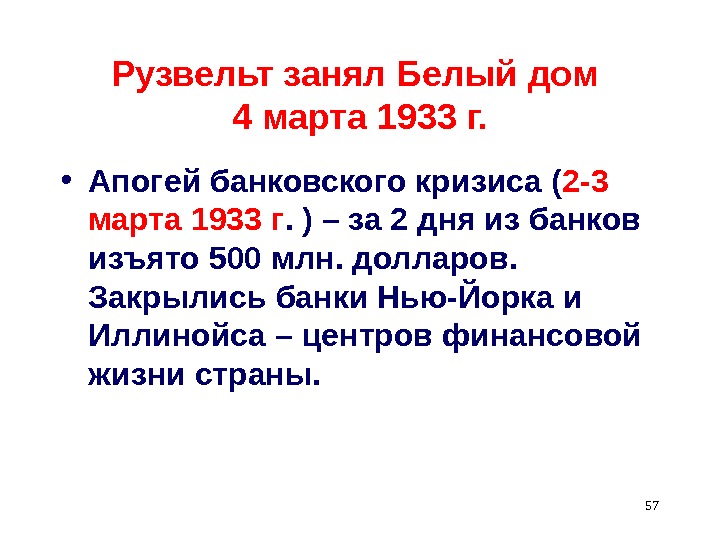 Рузвельт занял Белый дом
4 марта 1933 г.

• Апогей банковского кризиса (2-3 марта 1933 г. ) – за 2 дня из банков изъято 500 млн. долларов. Закрылись банки Нью-Йорка и Иллинойса – центров финансовой жизни страны.

57